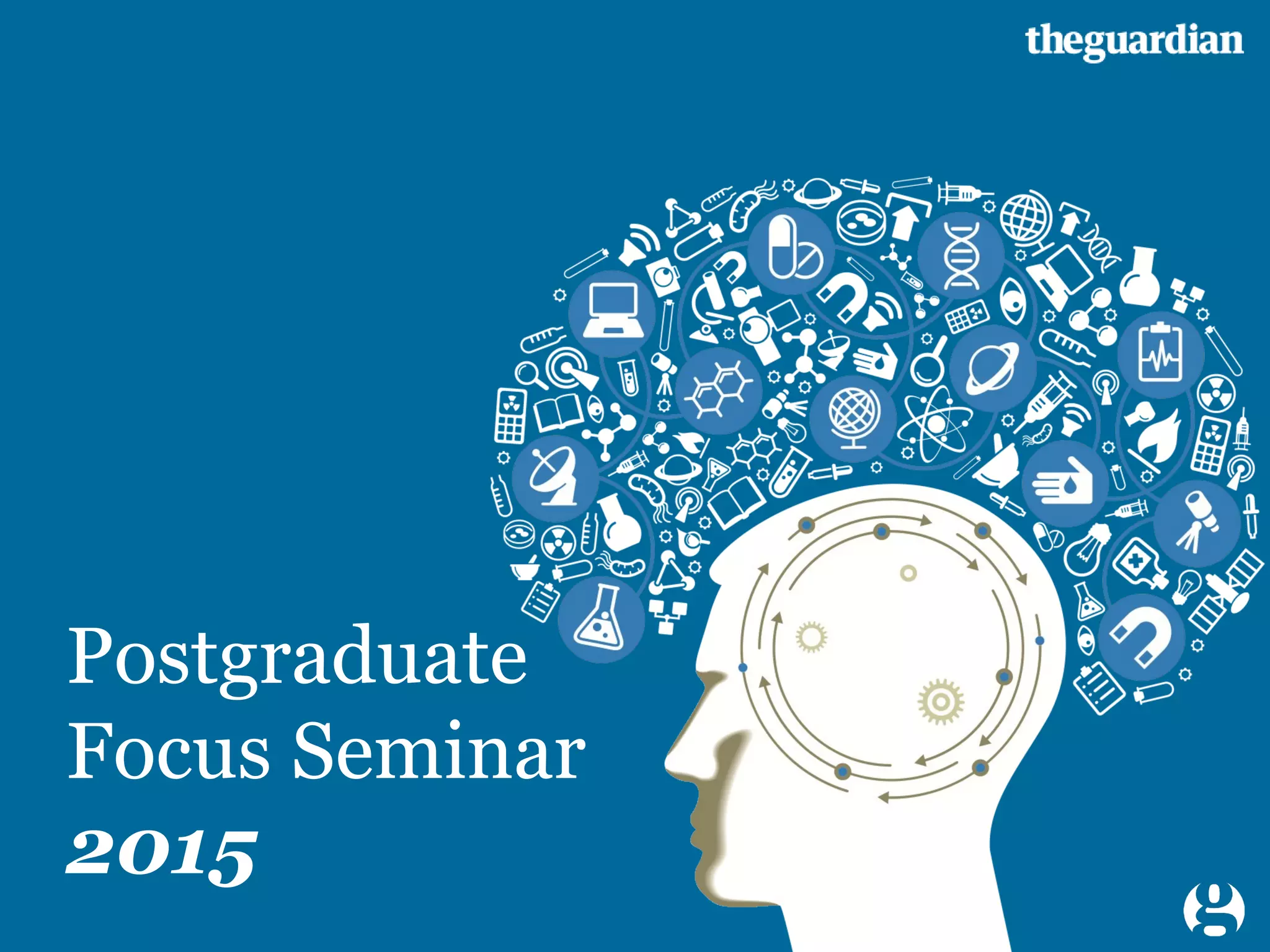 theguardian

Postgraduate Focus Seminar 2015

g